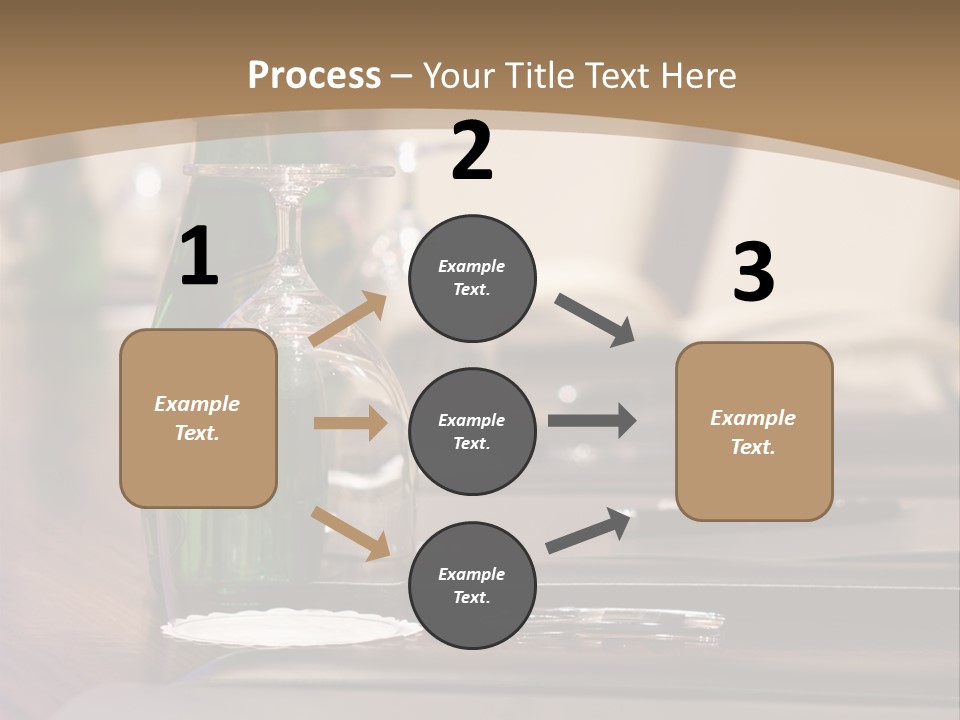 Process – Your Title Text Here

1

Example Text.

2

Example Text.

Example Text.

Example Text.

3

Example Text.